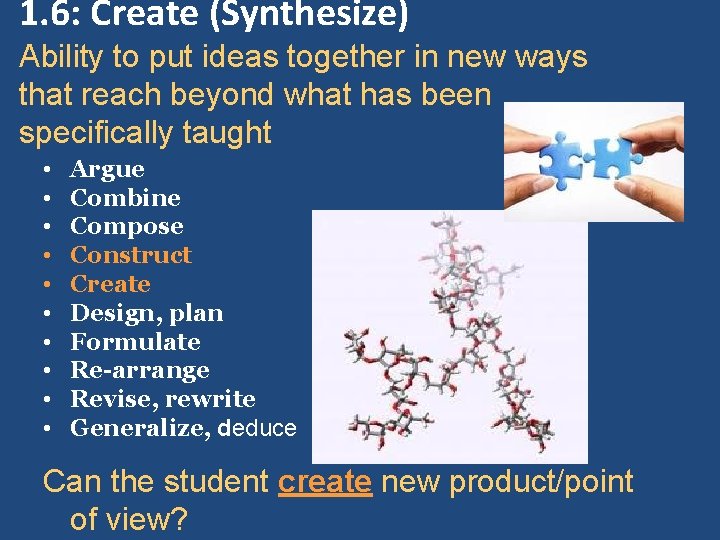 1.6: Create (Synthesize)

Ability to put ideas together in new ways that reach beyond what has been specifically taught

• Argue
• Combine
• Compose
• Construct
• Create
• Design, plan
• Formulate
• Re-arrange
• Revise, rewrite
• Generalize, deduce

Can the student create new product/point of view?